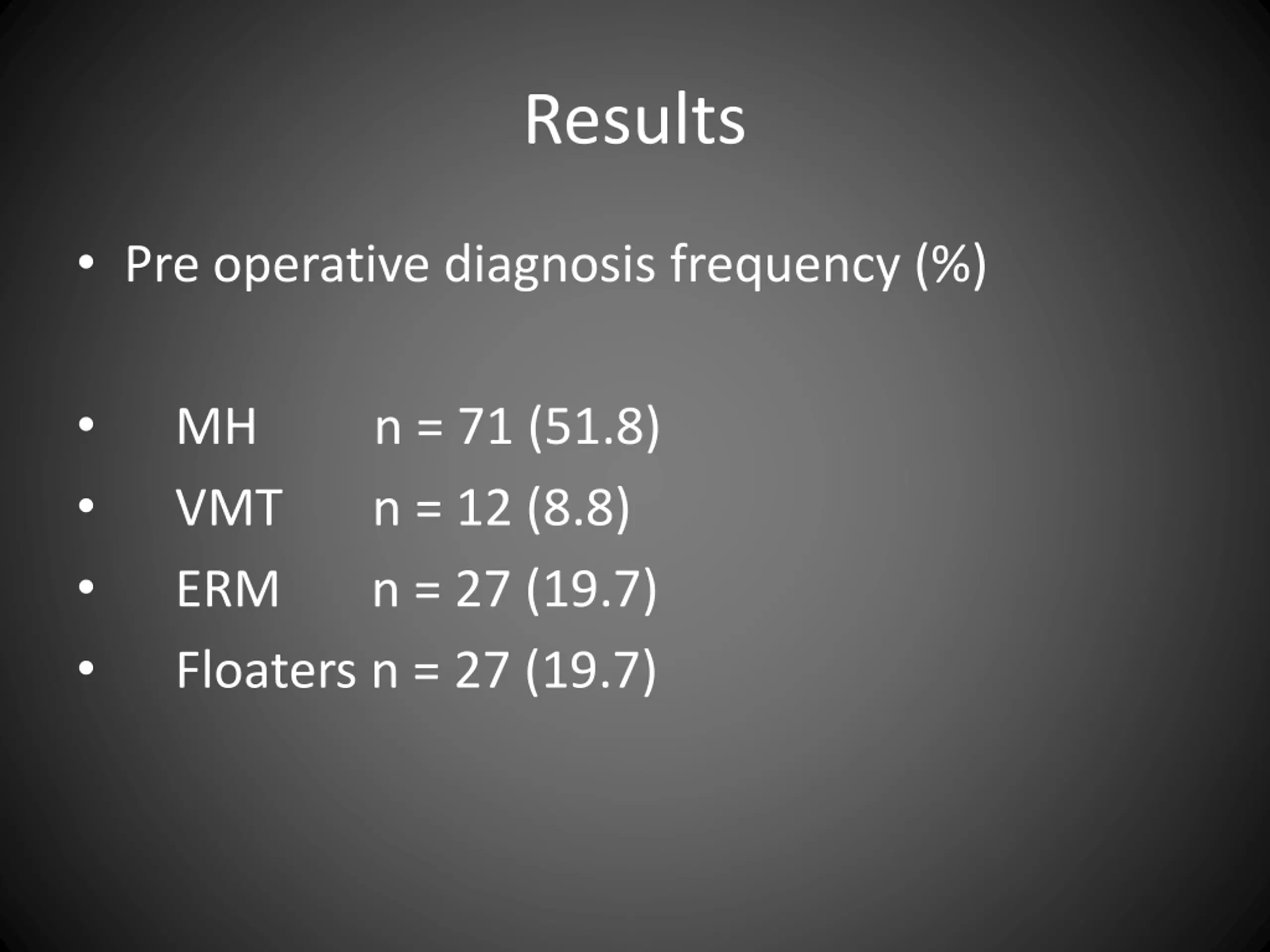 Results

• Pre operative diagnosis frequency (%)

• MH n = 71 (51.8)
• VMT n = 12 (8.8)
• ERM n = 27 (19.7)
• Floaters n = 27 (19.7)